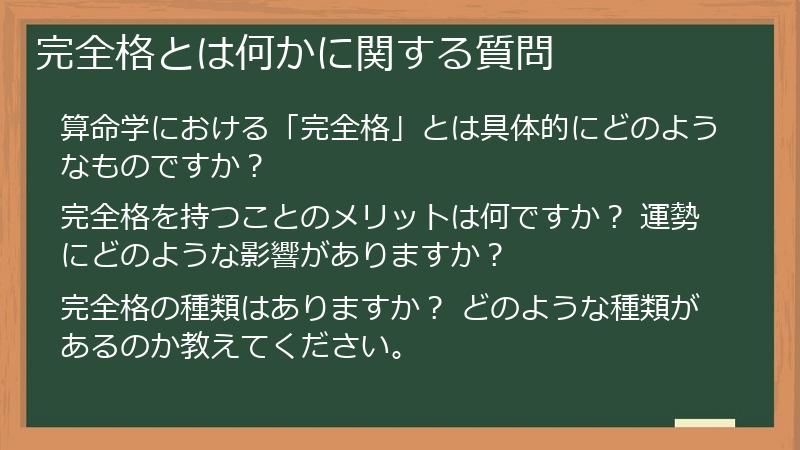 完全格とは何かに関する質問

算命学における「完全格」とは具体的にどのようなものですか？

完全格を持つことのメリットは何ですか？ 運勢にどのような影響がありますか？

完全格の種類はありますか？ どのような種類があるのか教えてください。